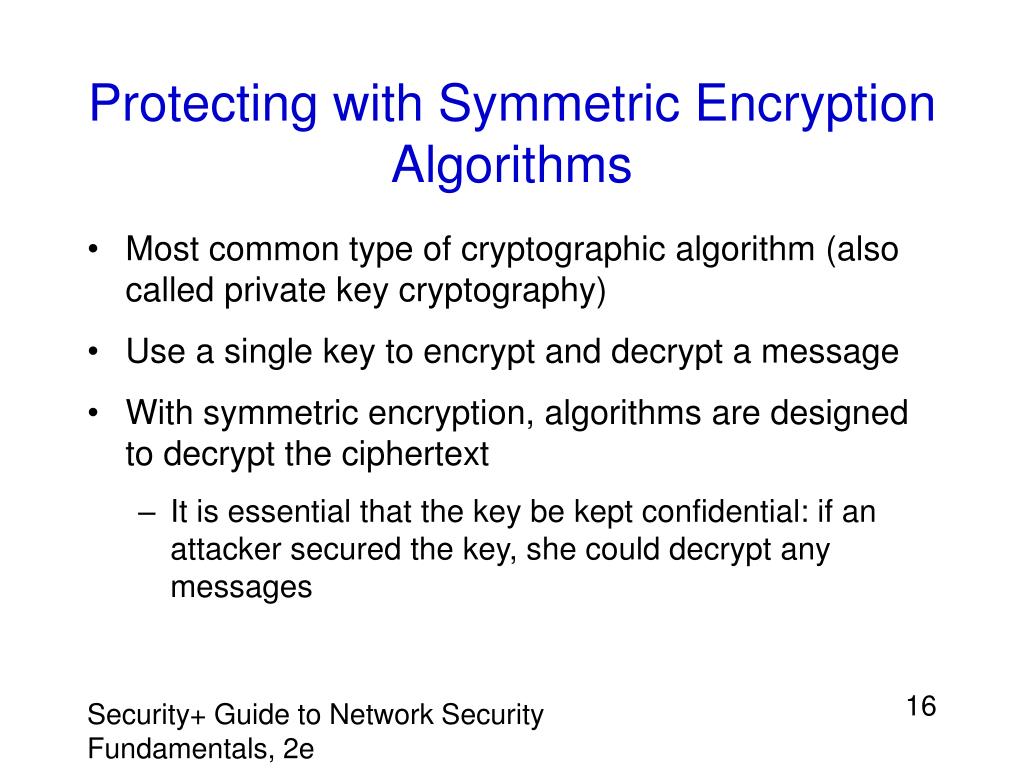 Protecting with Symmetric Encryption Algorithms

• Most common type of cryptographic algorithm (also called private key cryptography)
• Use a single key to encrypt and decrypt a message
• With symmetric encryption, algorithms are designed to decrypt the ciphertext
– It is essential that the key be kept confidential: if an attacker secured the key, she could decrypt any messages

Security+ Guide to Network Security Fundamentals, 2e

16